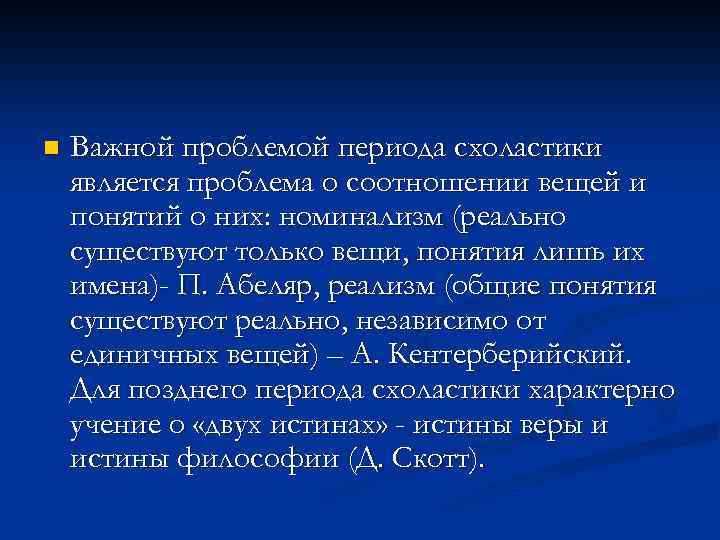 Важной проблемой периода схоластики является проблема о соотношении вещей и понятий о них: номинализм (реально существуют только вещи, понятия лишь их имена)- П. Абеляр, реализм (общие понятия существуют реально, независимо от единичных вещей) – А. Кентерберийский. Для позднего периода схоластики характерно учение о «двух истинах» - истины веры и истины философии (Д. Скотт).